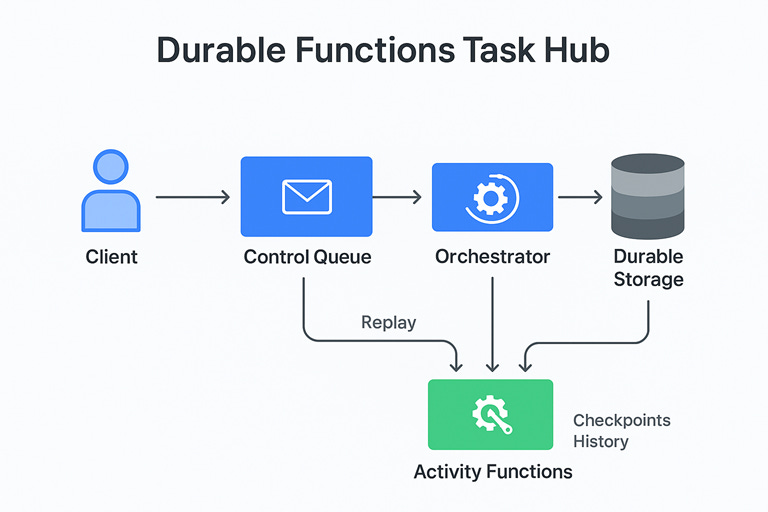 Durable Functions Task Hub

Client

Control Queue

Orchestrator

Durable Storage

Replay

Checkpoints
History

Activity Functions